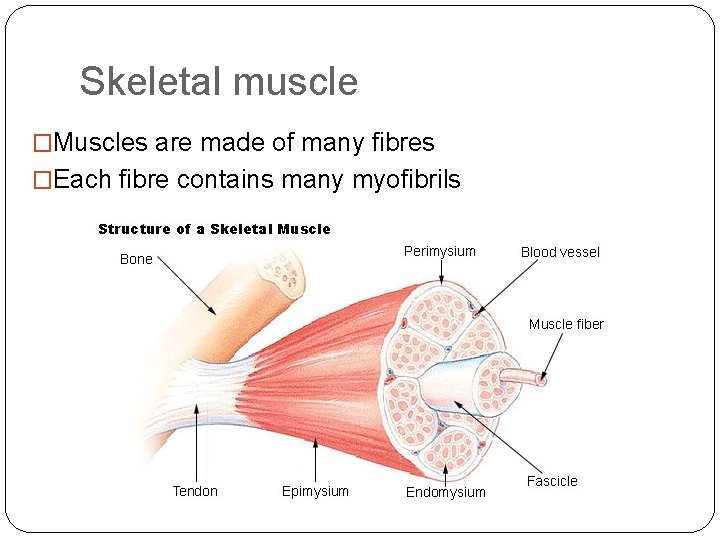 Skeletal muscle

□Muscles are made of many fibres
□Each fibre contains many myofibrils

Structure of a Skeletal Muscle

Bone

Perimysium

Blood vessel

Muscle fiber

Tendon

Epimysium

Endomysium

Fascicle